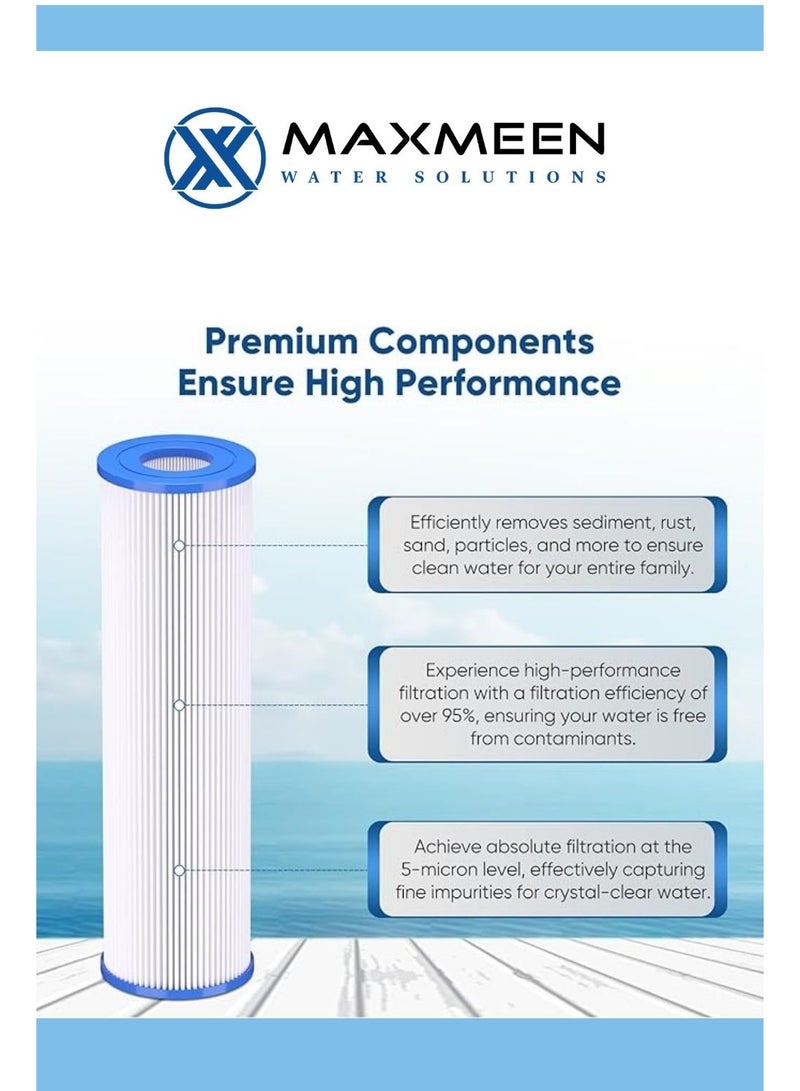 MAXMEEN
WATER SOLUTIONS

Premium Components
Ensure High Performance

Efficiently removes sediment, rust, sand, particles, and more to ensure clean water for your entire family.

Experience high-performance filtration with a filtration efficiency of over 95%, ensuring your water is free from contaminants.

Achieve absolute filtration at the 5-micron level, effectively capturing fine impurities for crystal-clear water.